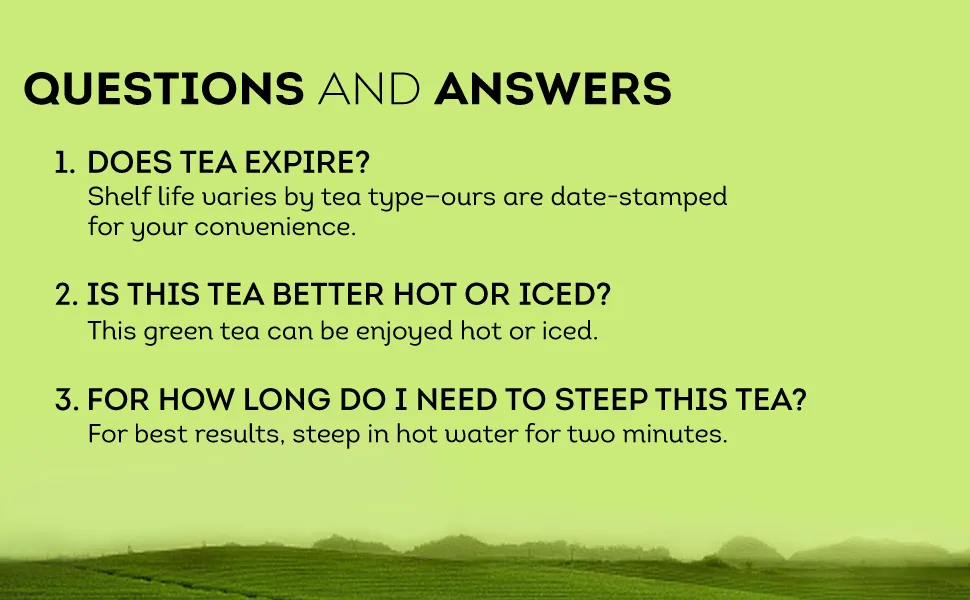 QUESTIONS AND ANSWERS

1. DOES TEA EXPIRE?
Shelf life varies by tea type–ours are date-stamped for your convenience.

2. IS THIS TEA BETTER HOT OR ICED?
This green tea can be enjoyed hot or iced.

3. FOR HOW LONG DO I NEED TO STEEP THIS TEA?
For best results, steep in hot water for two minutes.